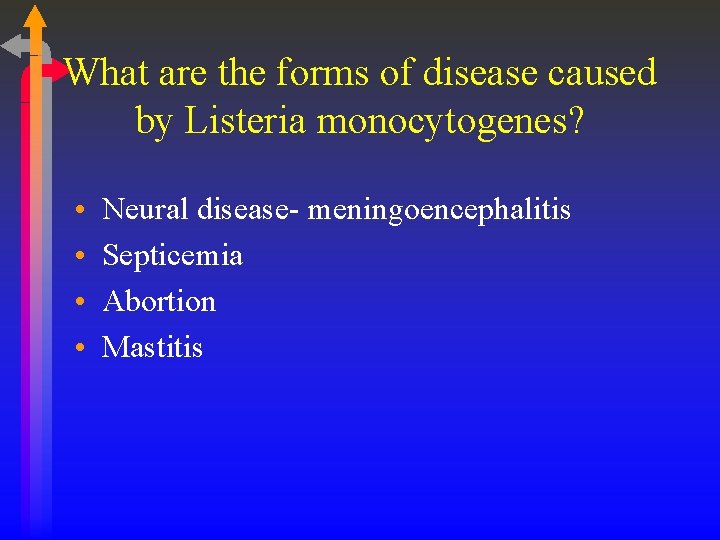 What are the forms of disease caused by Listeria monocytogenes?

• Neural disease- meningoencephalitis
• Septicemia
• Abortion
• Mastitis